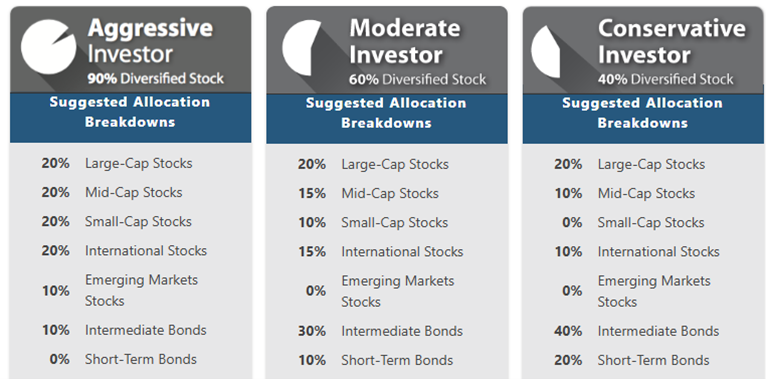 Aggressive Investor
90% Diversified Stock

Suggested Allocation Breakdowns

| | |
|---|---|
| 20% | Large-Cap Stocks |
| 20% | Mid-Cap Stocks |
| 20% | Small-Cap Stocks |
| 20% | International Stocks |
| 10% | Emerging Markets Stocks |
| 10% | Intermediate Bonds |
| 0% | Short-Term Bonds |

Moderate Investor
60% Diversified Stock

Suggested Allocation Breakdowns

| | |
|---|---|
| 20% | Large-Cap Stocks |
| 15% | Mid-Cap Stocks |
| 10% | Small-Cap Stocks |
| 15% | International Stocks |
| 0% | Emerging Markets Stocks |
| 30% | Intermediate Bonds |
| 10% | Short-Term Bonds |

Conservative Investor
40% Diversified Stock

Suggested Allocation Breakdowns

| | |
|---|---|
| 20% | Large-Cap Stocks |
| 10% | Mid-Cap Stocks |
| 0% | Small-Cap Stocks |
| 10% | International Stocks |
| 0% | Emerging Markets Stocks |
| 40% | Intermediate Bonds |
| 20% | Short-Term Bonds |